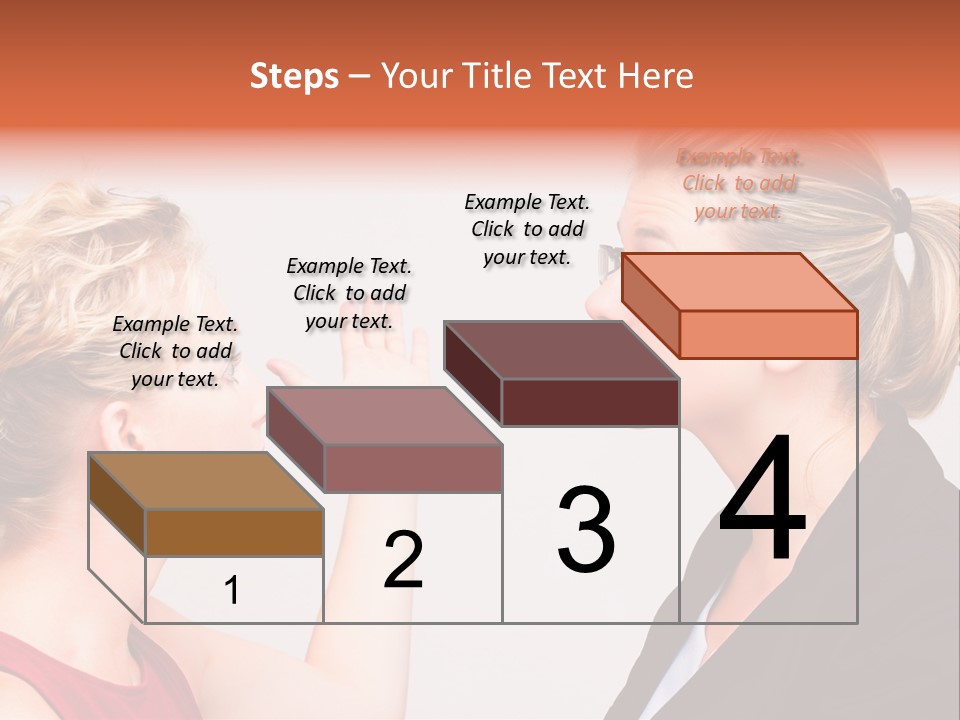 Steps – Your Title Text Here

Example Text. Click to add your text.

Example Text. Click to add your text.

Example Text. Click to add your text.

Example Text. Click to add your text.

1

2

3

4